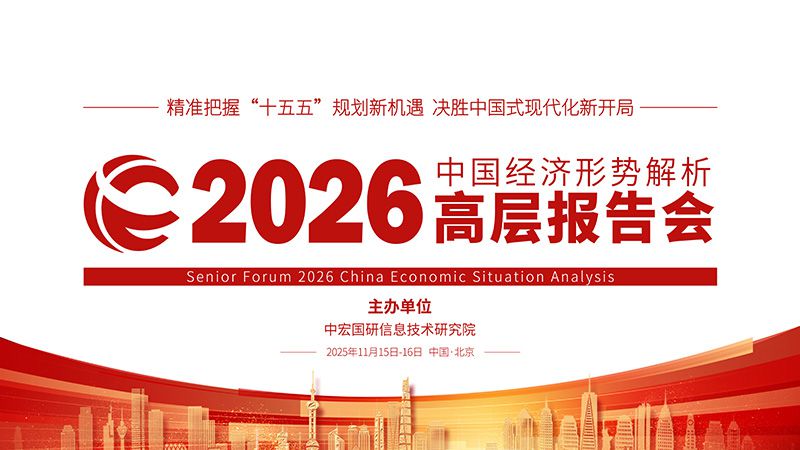 精准把握“十五五”规划新机遇 决胜中国式现代化新开局

2026 中国经济形势解析
高层报告会

Senior Forum 2026 China Economic Situation Analysis

主办单位

中宏国研信息技术研究院

2025年11月15日-16日 中国·北京